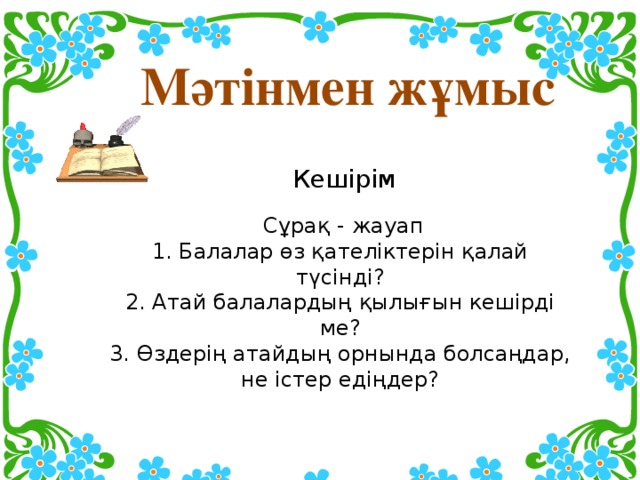 Мәтінмен жұмыс

Кешірім

Сұрақ - жауап
1. Балалар өз қателіктерін қалай түсінді?
2. Атай балалардың қылығын кешірді ме?
3. Өздерің атайдың орнында болсаңдар, не істер едіңдер?